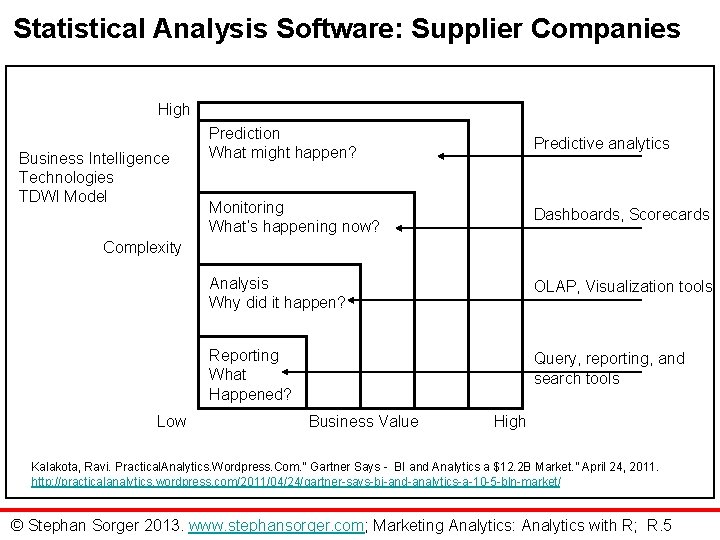 Statistical Analysis Software: Supplier Companies

Business Intelligence Technologies TDWI Model

High

Complexity

Low

Prediction
What might happen?

Monitoring
What's happening now?

Analysis
Why did it happen?

Reporting
What Happened?

Predictive analytics

Dashboards, Scorecards

OLAP, Visualization tools

Query, reporting, and search tools

Business Value

High

Kalakota, Ravi. PracticalAnalytics.Wordpress.Com." Gartner Says - BI and Analytics a $12.2B Market." April 24, 2011.
http://practicalanalytics.wordpress.com/2011/04/24/gartner-says-bi-and-analytics-a-10-5-bln-market/

© Stephan Sorger 2013. www.stephansorger.com; Marketing Analytics: Analytics with R; R.5